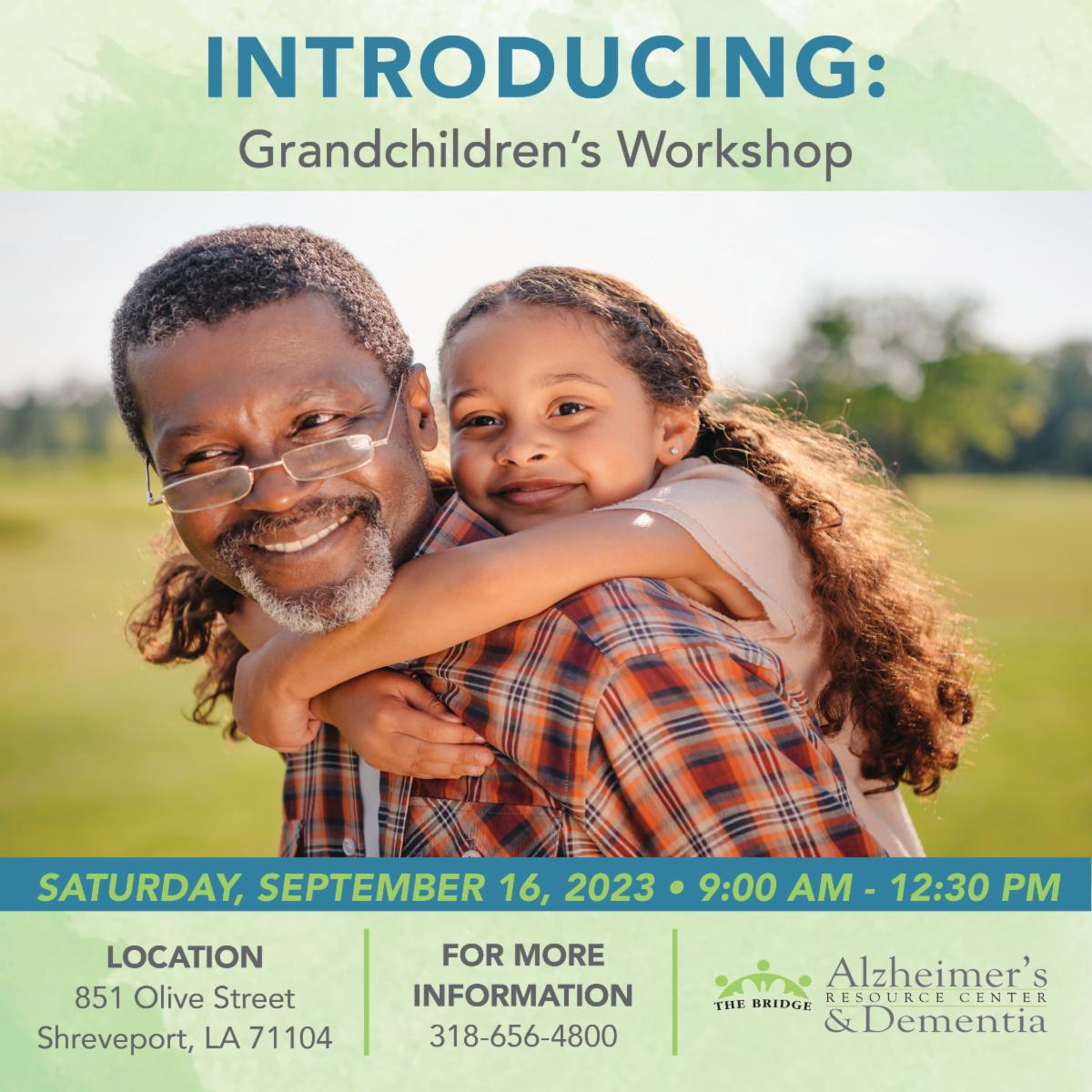 INTRODUCING:
Grandchildren's Workshop

SATURDAY, SEPTEMBER 16, 2023 • 9:00 AM - 12:30 PM

LOCATION
851 Olive Street
Shreveport, LA 71104

FOR MORE INFORMATION
318-656-4800

THE BRIDGE
Alzheimer's
RESOURCE CENTER
& Dementia